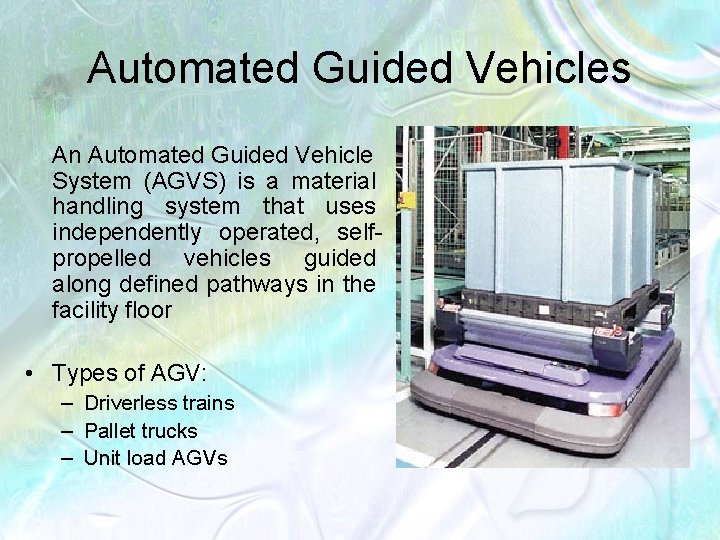 Automated Guided Vehicles

An Automated Guided Vehicle System (AGVS) is a material handling system that uses independently operated, self-propelled vehicles guided along defined pathways in the facility floor

• Types of AGV:
– Driverless trains
– Pallet trucks
– Unit load AGVs